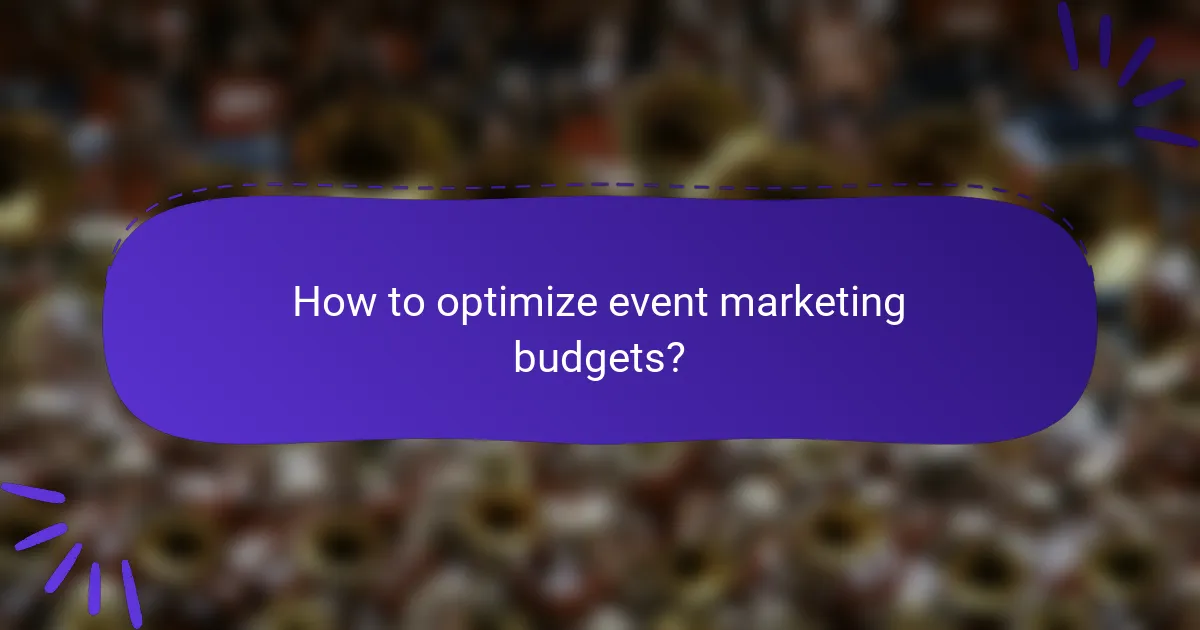 How to optimize event marketing budgets?